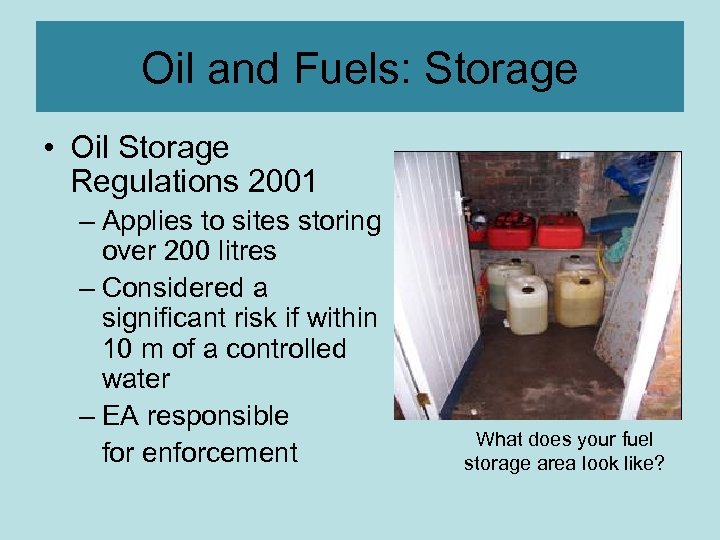 Oil and Fuels: Storage

• Oil Storage Regulations 2001
– Applies to sites storing over 200 litres
– Considered a significant risk if within 10 m of a controlled water
– EA responsible for enforcement

What does your fuel storage area look like?